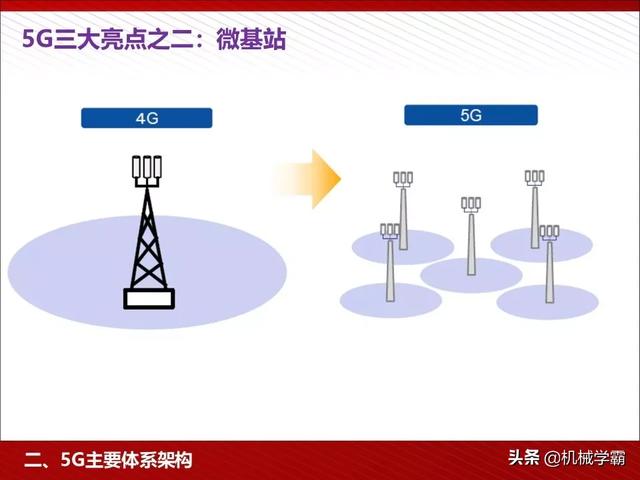 5G三大亮点之二：微基站

4G

5G

二、5G主要体系架构

头条 @机械学霸